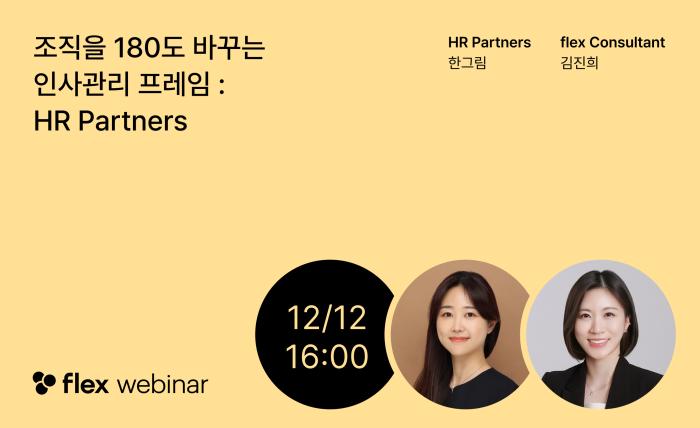 조직을 180도 바꾸는 인사관리 프레임 : HR Partners

HR Partners
한그림

flex Consultant
김진희

12/12
16:00

flex webinar